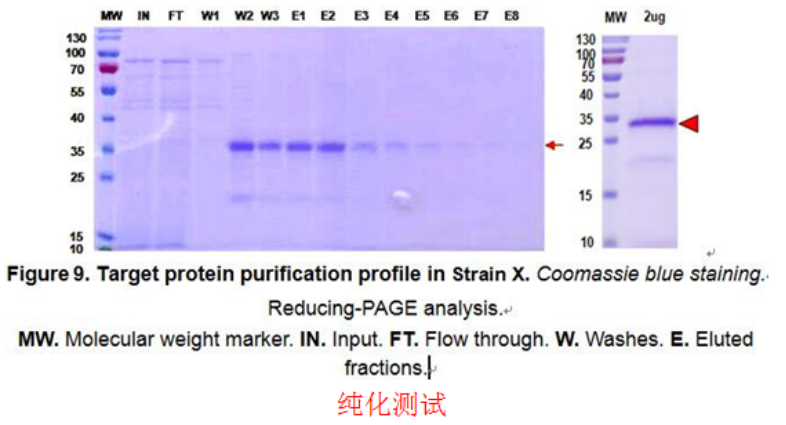 MW IN FT W1 W2 W3 E1 E2 E3 E4 E5 E6 E7 E8

130
100
70
55
40
35
25
15
10

MW 2ug

130
100
70
55
40
35
25
15
10

Figure 9. Target protein purification profile in Strain X. Coomassie blue staining. Reducing-PAGE analysis.

MW. Molecular weight marker. IN. Input. FT. Flow through. W. Washes. E. Eluted fractions.

纯化测试